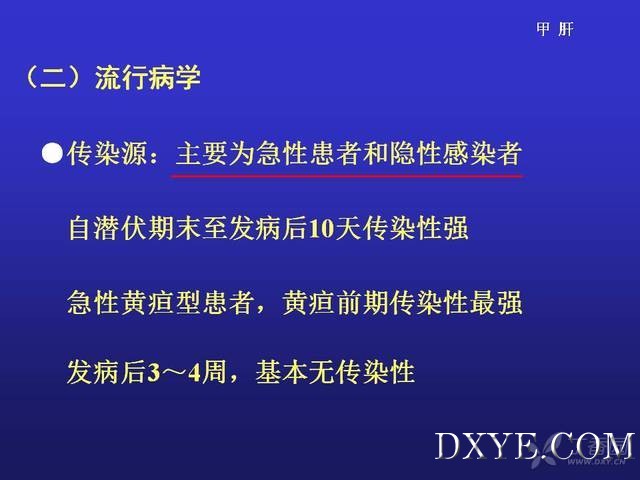 甲 肝

（二）流行病学

●传染源：主要为急性患者和隐性感染者

自潜伏期末至发病后10天传染性强

急性黄疸型患者，黄疸前期传染性最强

发病后3～4周，基本无传染性

DXYE.COM

WWW.DXY.CN